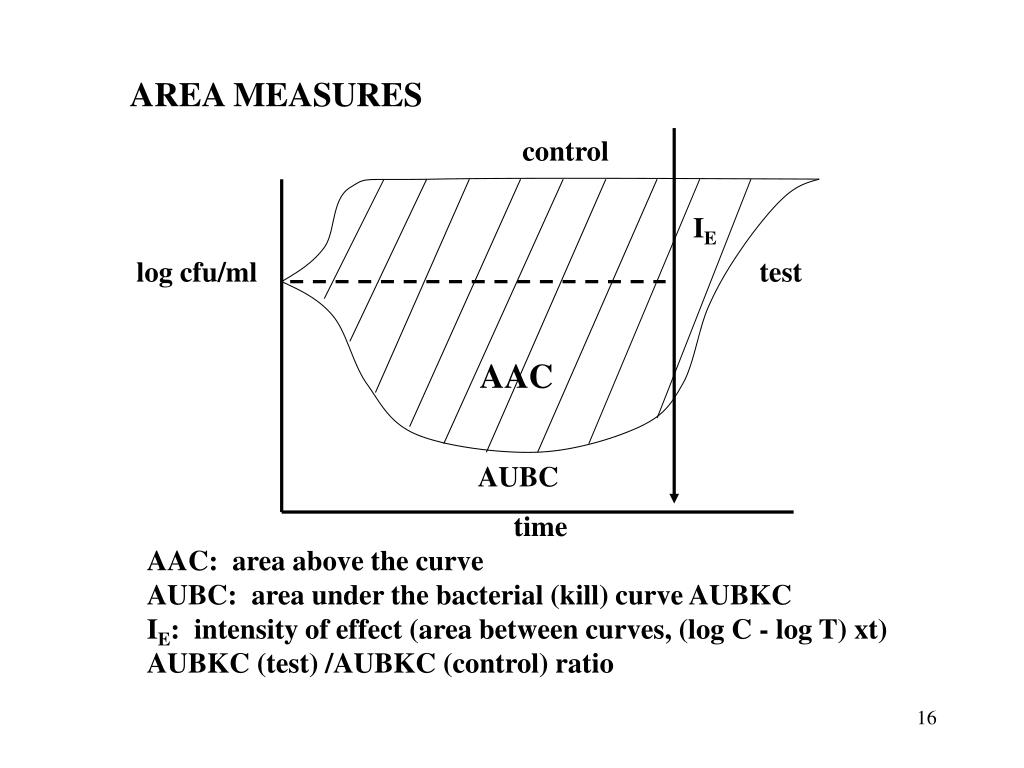 AREA MEASURES

control

$I_E$

log cfu/ml

test

AAC

AUBC

time

AAC: area above the curve
AUBC: area under the bacterial (kill) curve AUBKC
$I_E$: intensity of effect (area between curves, (log C - log T) xt)
AUBKC (test) /AUBKC (control) ratio

16